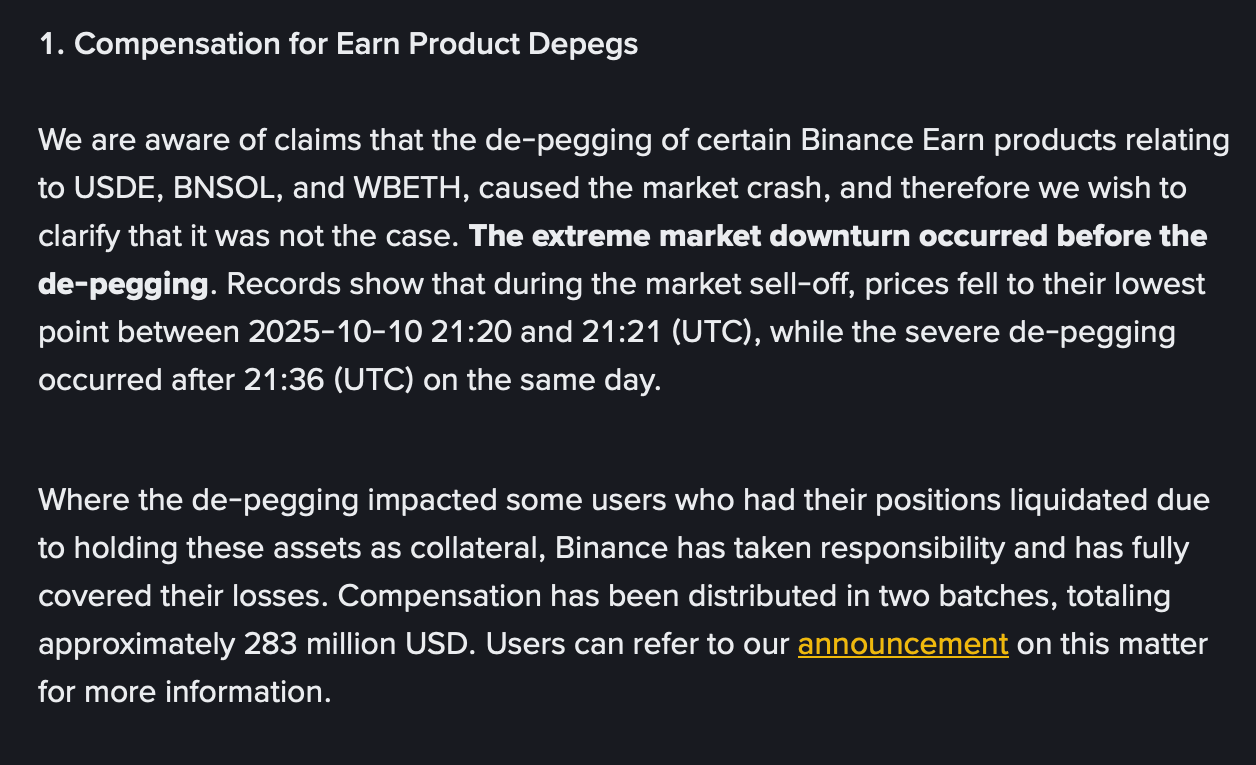 1. Compensation for Earn Product Depegs

We are aware of claims that the de-pegging of certain Binance Earn products relating to USDE, BNSOL, and WBETH, caused the market crash, and therefore we wish to clarify that it was not the case. The extreme market downturn occurred before the de-pegging. Records show that during the market sell-off, prices fell to their lowest point between 2025-10-10 21:20 and 21:21 (UTC), while the severe de-pegging occurred after 21:36 (UTC) on the same day.

Where the de-pegging impacted some users who had their positions liquidated due to holding these assets as collateral, Binance has taken responsibility and has fully covered their losses. Compensation has been distributed in two batches, totaling approximately 283 million USD. Users can refer to our announcement on this matter for more information.